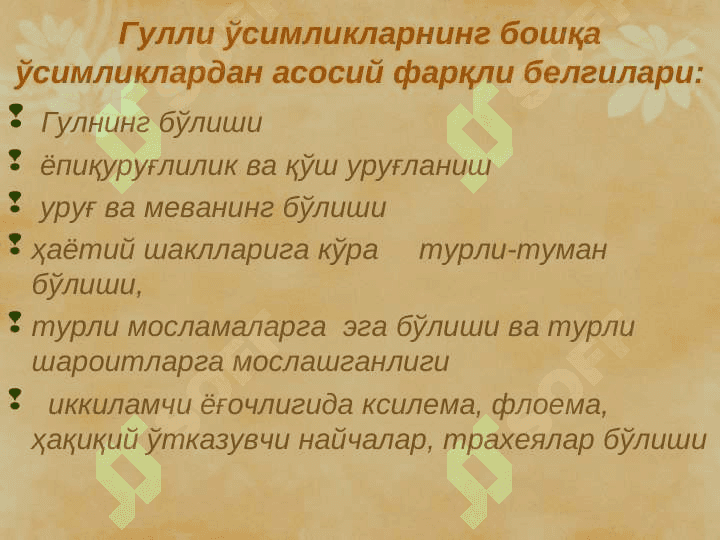 Гулли ўсимликларнинг бошқа ўсимликлардан асосий фарқли белгилари:

Гулнинг бўлиши

ёпиқуруғлилик ва қўш уруғланиш

уруғ ва меванинг бўлиши

ҳаётий шаклларига кўра турли-туман бўлиши,

турли мосламаларга эга бўлиши ва турли шароитларга мослашганлиги

иккиламчи ёғочлигида ксилема, флоема, ҳақиқий ўтказувчи найчалар, трахеялар бўлиши